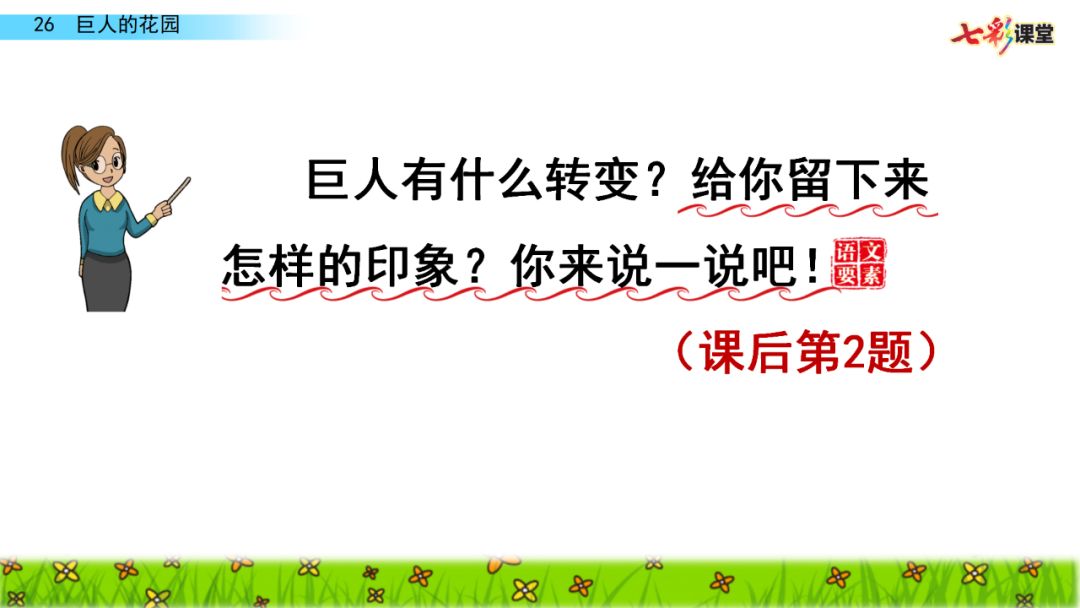 26 巨人的花园

七彩课堂

巨人有什么转变？给你留下来怎样的印象？你来说一说吧！

语文要素

（课后第2题）